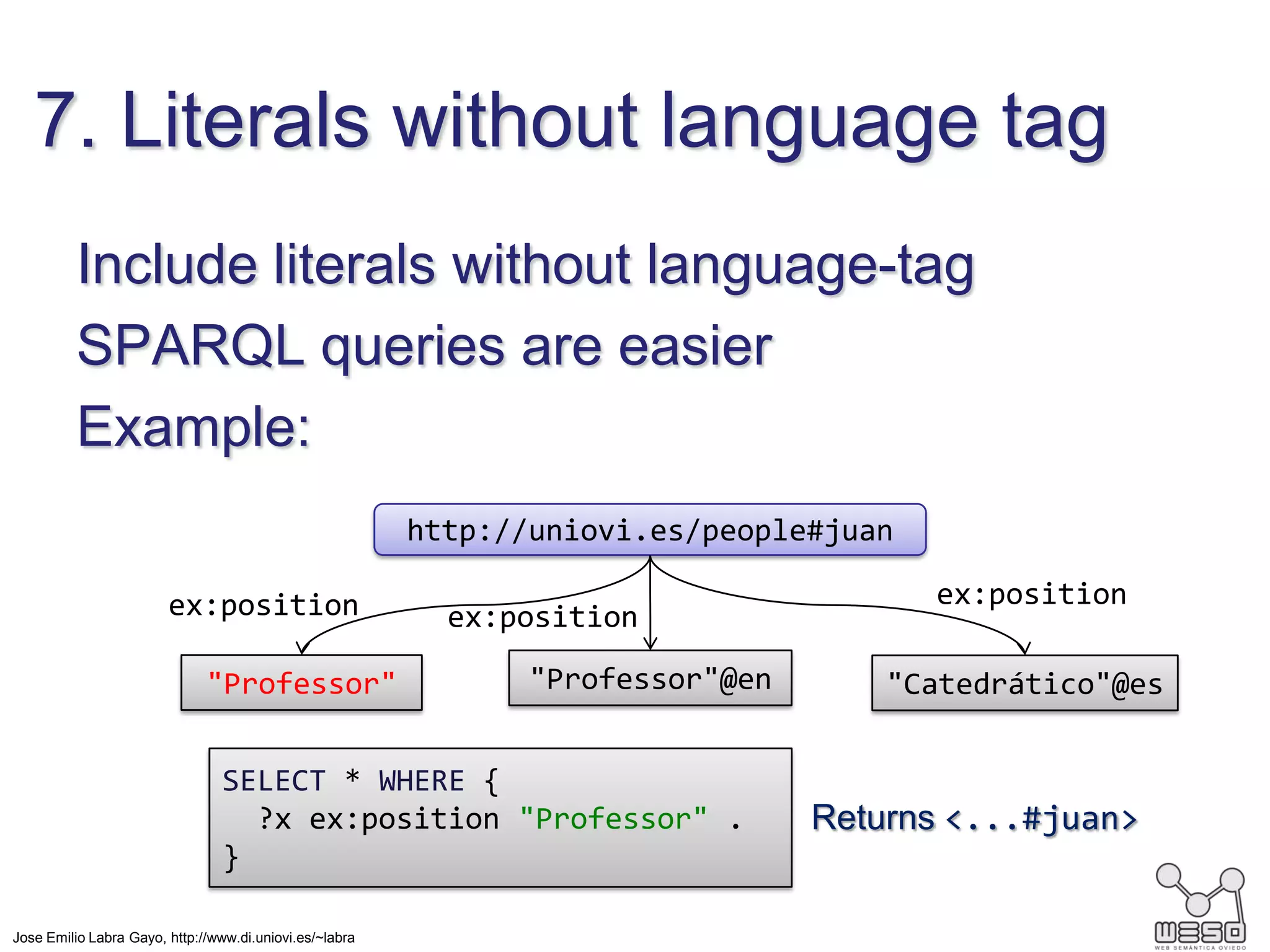 7. Literals without language tag

Include literals without language-tag

SPARQL queries are easier

Example:

http://uniovi.es/people#juan

ex:position

ex:position

ex:position

"Professor"

"Professor"@en

"Catedrático"@es

SELECT * WHERE {
 ?x ex:position "Professor" .
}

Returns <...#juan>

Jose Emilio Labra Gayo, http://www.di.uniovi.es/~labra

WESO
WEB SEMÁNTICA OVIEDO